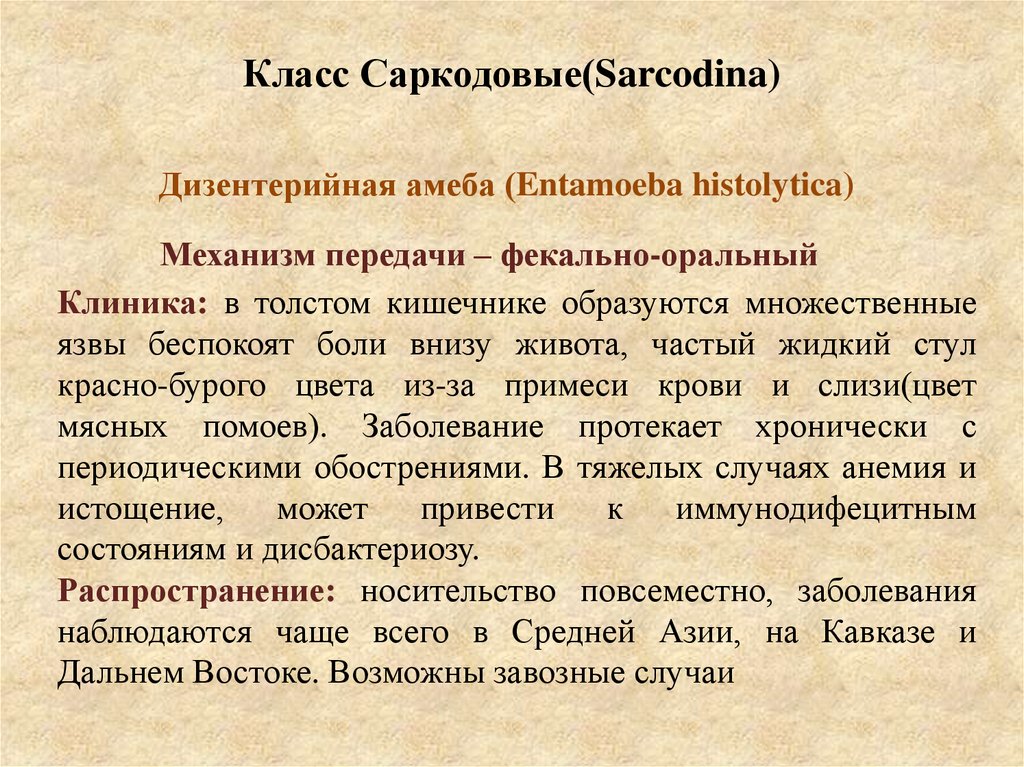 Класс Саркодовые(Sarcodina)

Дизентерийная амеба (Entamoeba histolytica)

Механизм передачи – фекально-оральный

Клиника: в толстом кишечнике образуются множественные язвы беспокоят боли внизу живота, частый жидкий стул красно-бурого цвета из-за примеси крови и слизи(цвет мясных помоев). Заболевание протекает хронически с периодическими обострениями. В тяжелых случаях анемия и истощение, может привести к иммунодифецитным состояниям и дисбактериозу.

Распространение: носительство повсеместно, заболевания наблюдаются чаще всего в Средней Азии, на Кавказе и Дальнем Востоке. Возможны завозные случаи